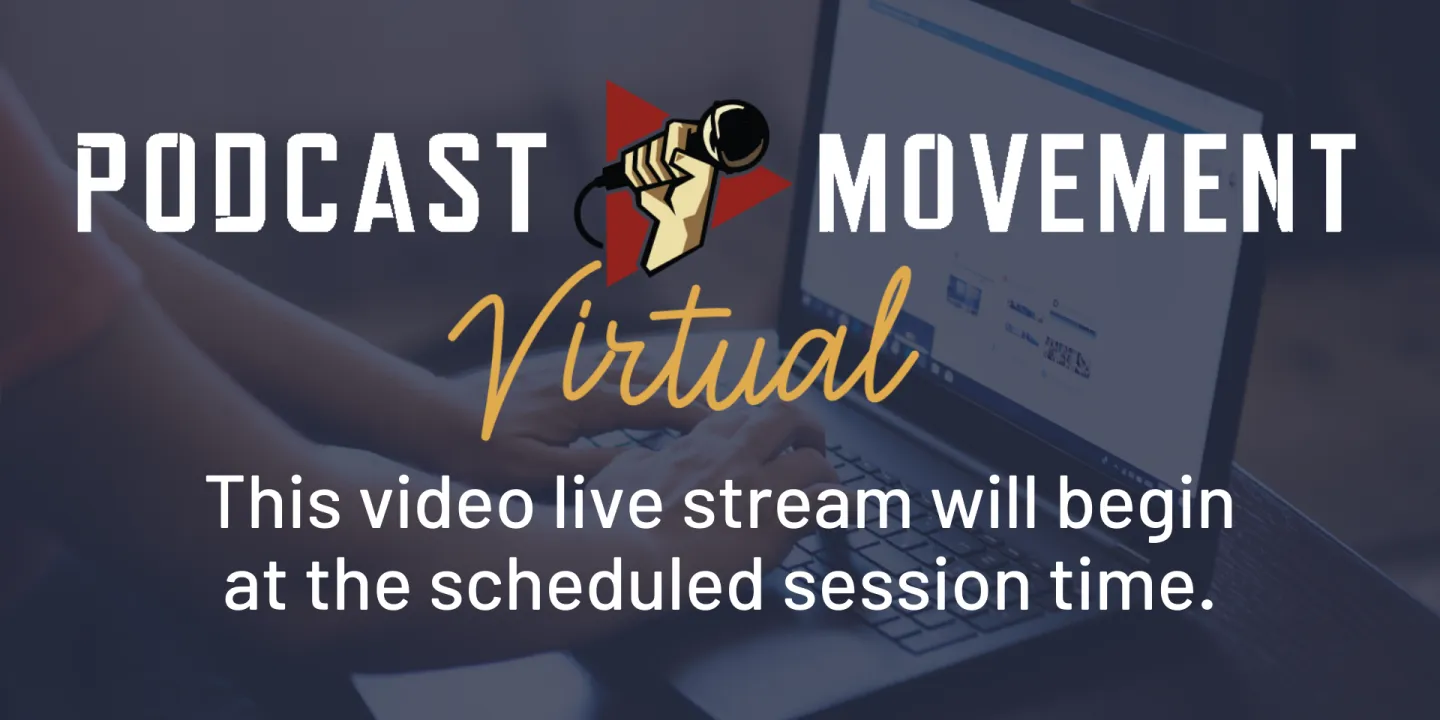 PODCAST MOVEMENT
Virtual

This video live stream will begin at the scheduled session time.